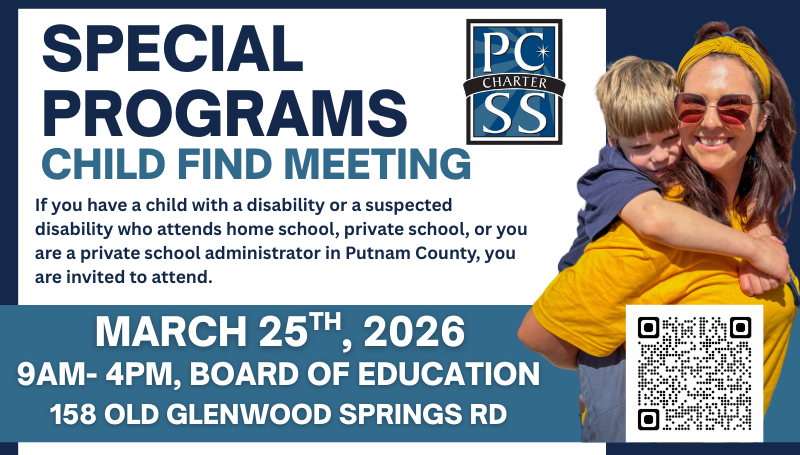 SPECIAL PROGRAMS
CHILD FIND MEETING

PC CHARTER SS

If you have a child with a disability or a suspected disability who attends home school, private school, or you are a private school administrator in Putnam County, you are invited to attend.

MARCH 25$^{TH}$, 2026
9AM- 4PM, BOARD OF EDUCATION
158 OLD GLENWOOD SPRINGS RD